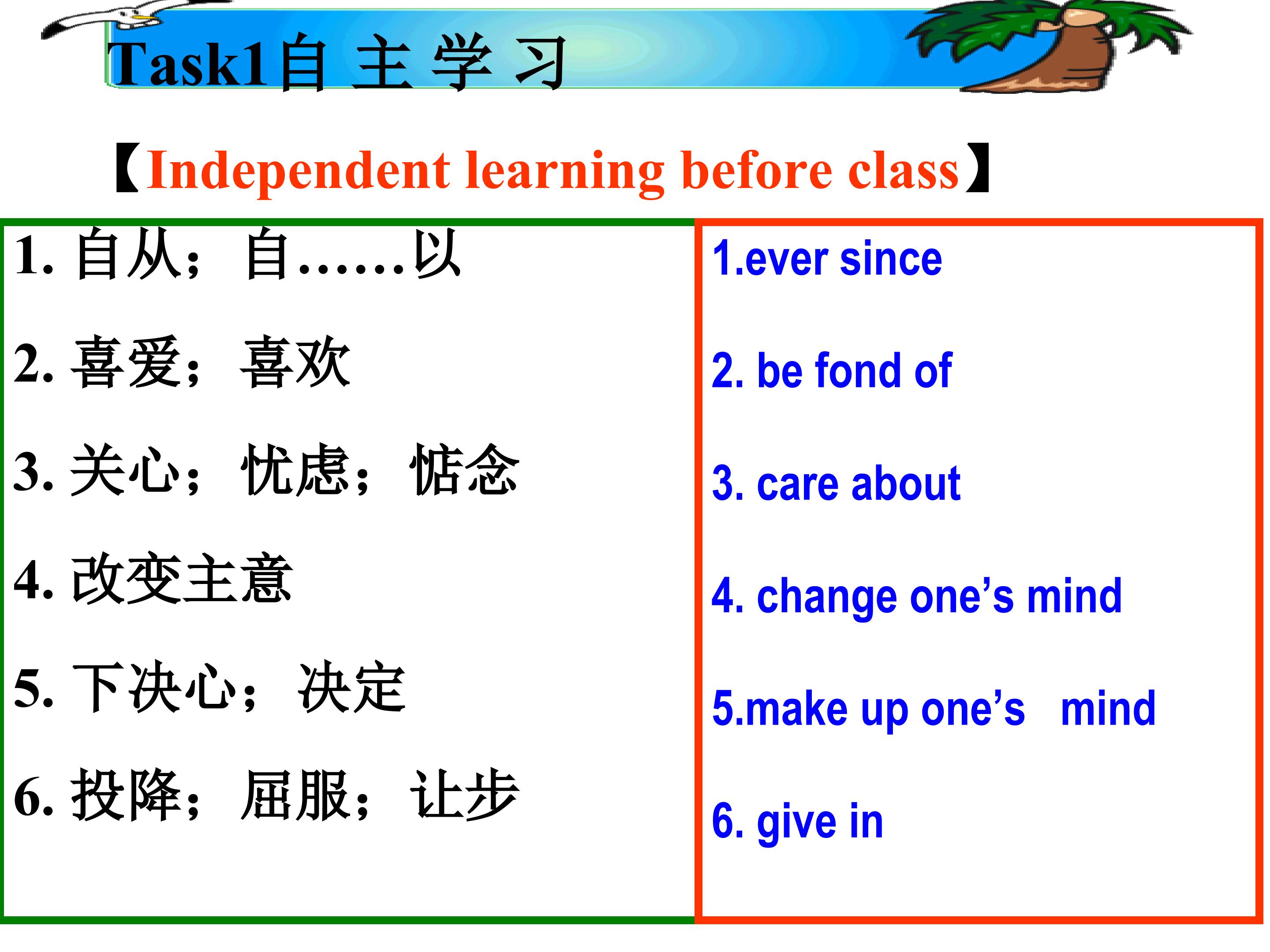 Task1自 主 学 习

【Independent learning before class】

1. 自从；自……以

2. 喜爱；喜欢

3. 关心；忧虑；惦念

4. 改变主意

5. 下决心；决定

6. 投降；屈服；让步

1.ever since

2. be fond of

3. care about

4. change one’s mind

5.make up one’s mind

6. give in